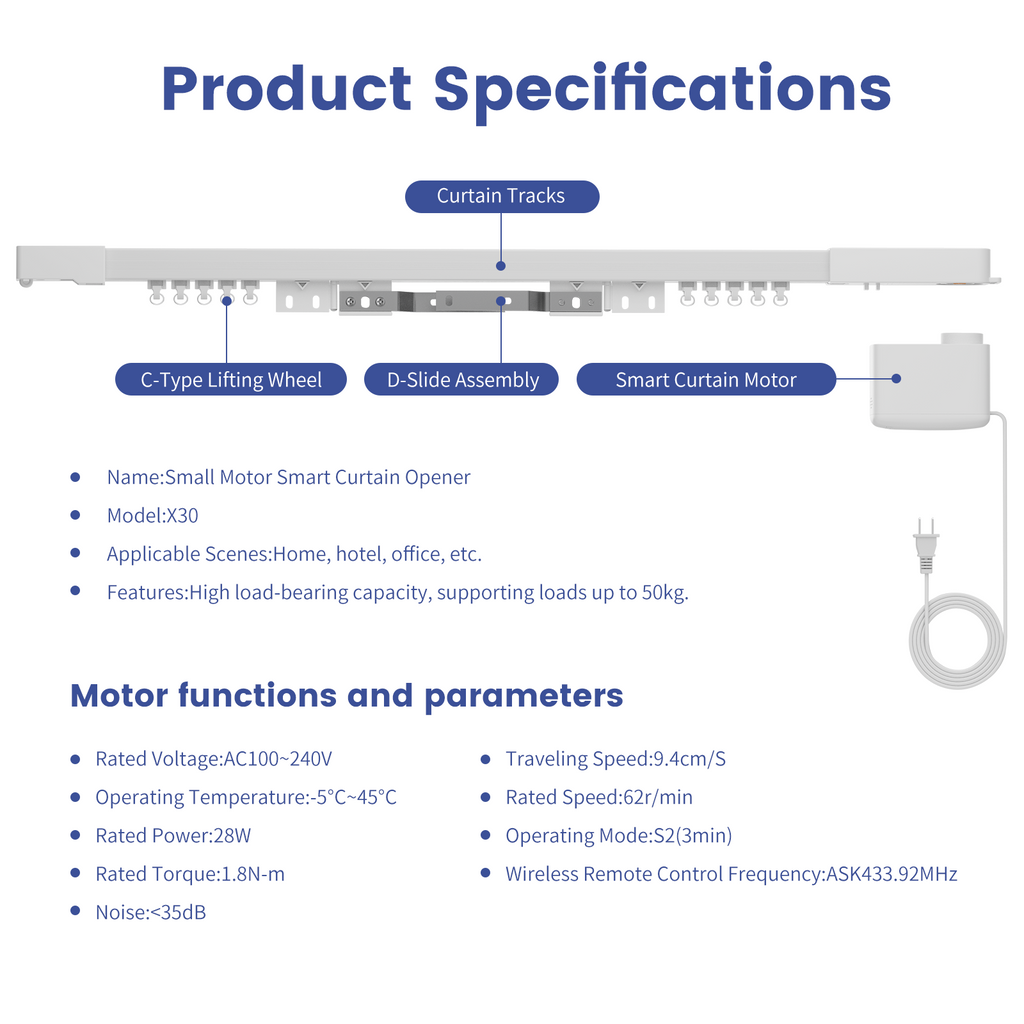 Product Specifications

Curtain Tracks

C-Type Lifting Wheel

D-Slide Assembly

Smart Curtain Motor

- Name:Small Motor Smart Curtain Opener
- Model:X30
- Applicable Scenes:Home, hotel, office, etc.
- Features:High load-bearing capacity, supporting loads up to 50kg.

Motor functions and parameters

- Rated Voltage:AC100~240V
- Operating Temperature:-5°C~45°C
- Rated Power:28W
- Rated Torque:1.8N-m
- Noise:<35dB

- Traveling Speed:9.4cm/S
- Rated Speed:62r/min
- Operating Mode:S2(3min)
- Wireless Remote Control Frequency:ASK433.92MHz